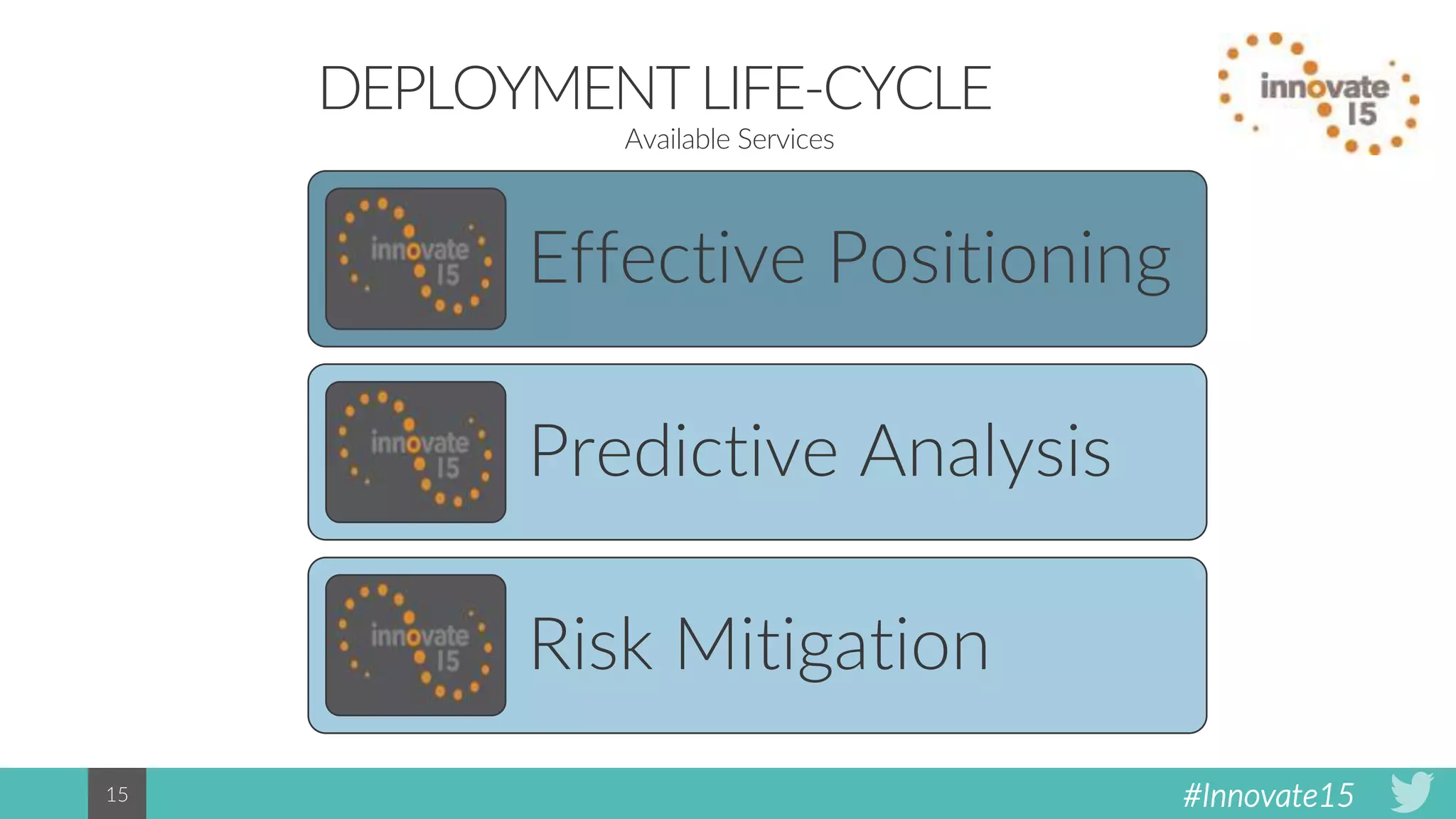 DEPLOYMENT LIFE-CYCLE
Available Services

innovate 15

innovate 15
Effective Positioning

innovate 15
Predictive Analysis

innovate 15
Risk Mitigation

15

#Innovate15